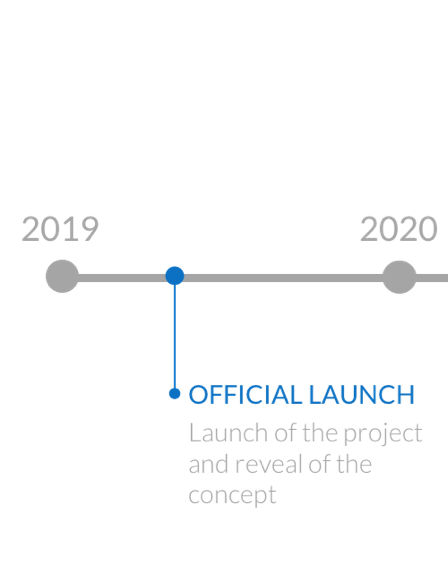 2019

2020

OFFICIAL LAUNCH

Launch of the project and reveal of the concept